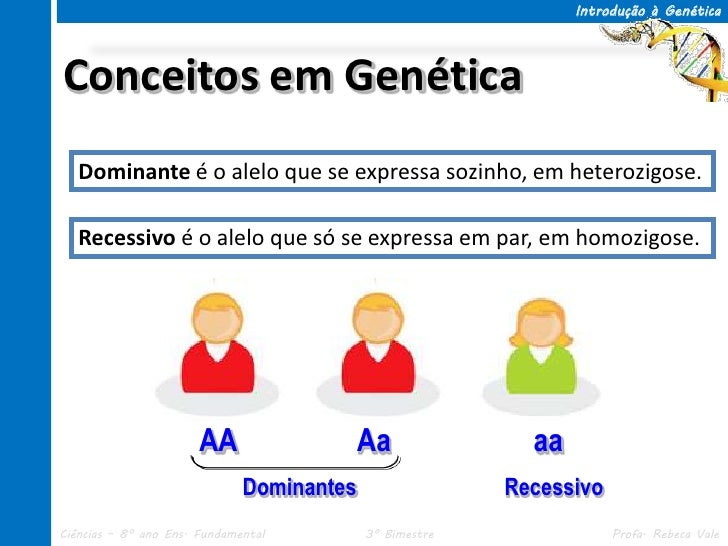 Introdução à Genética

Conceitos em Genética

Dominante é o alelo que se expressa sozinho, em heterozigose.

Recessivo é o alelo que só se expressa em par, em homozigose.

AA

Aa

aa

Dominantes

Recessivo

Ciências – 8º ano Ens. Fundamental

3º Bimestre

Profa. Rebeca Vale